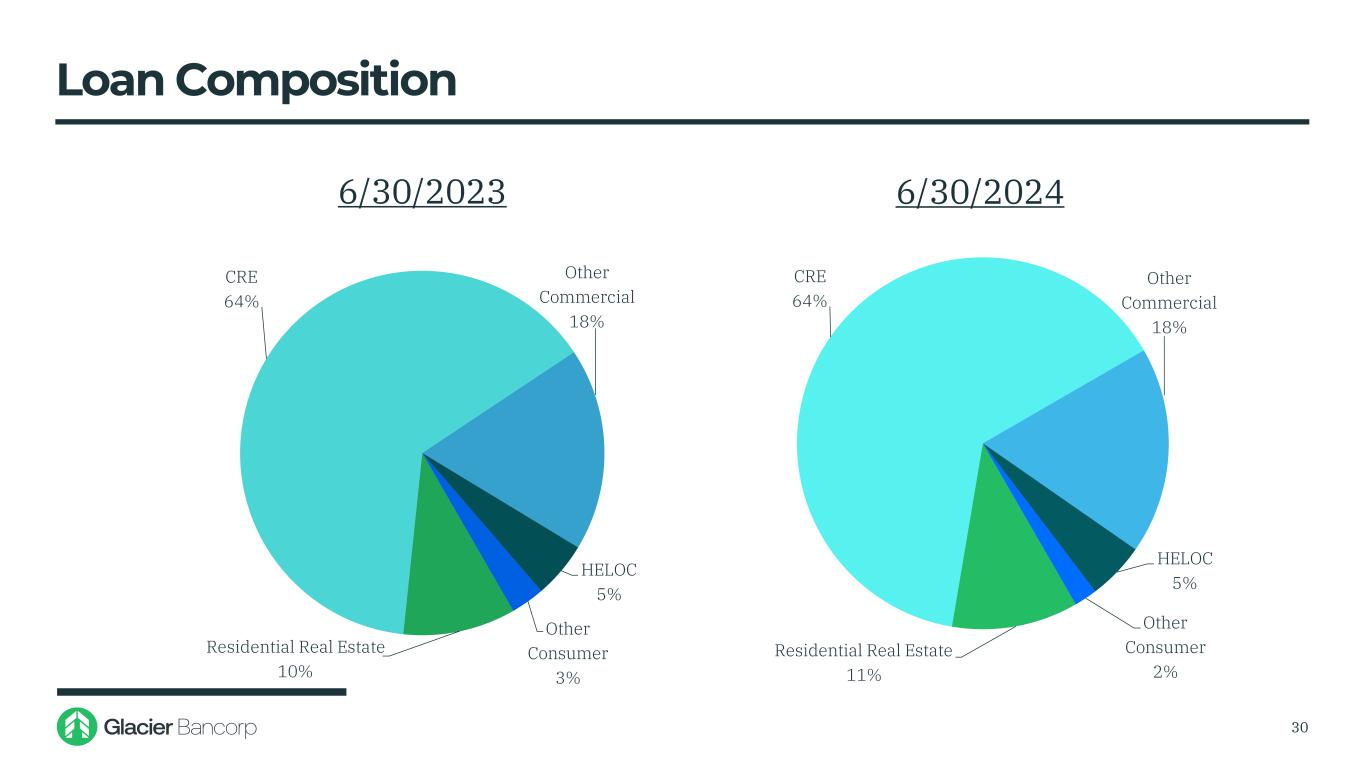 Loan Composition

6/30/2023

CRE
64%

Other
Commercial
18%

HELOC
5%

Other
Consumer
3%

Residential Real Estate
10%

6/30/2024

CRE
64%

Other
Commercial
18%

HELOC
5%

Other
Consumer
2%

Residential Real Estate
11%

Glacier Bancorp

30